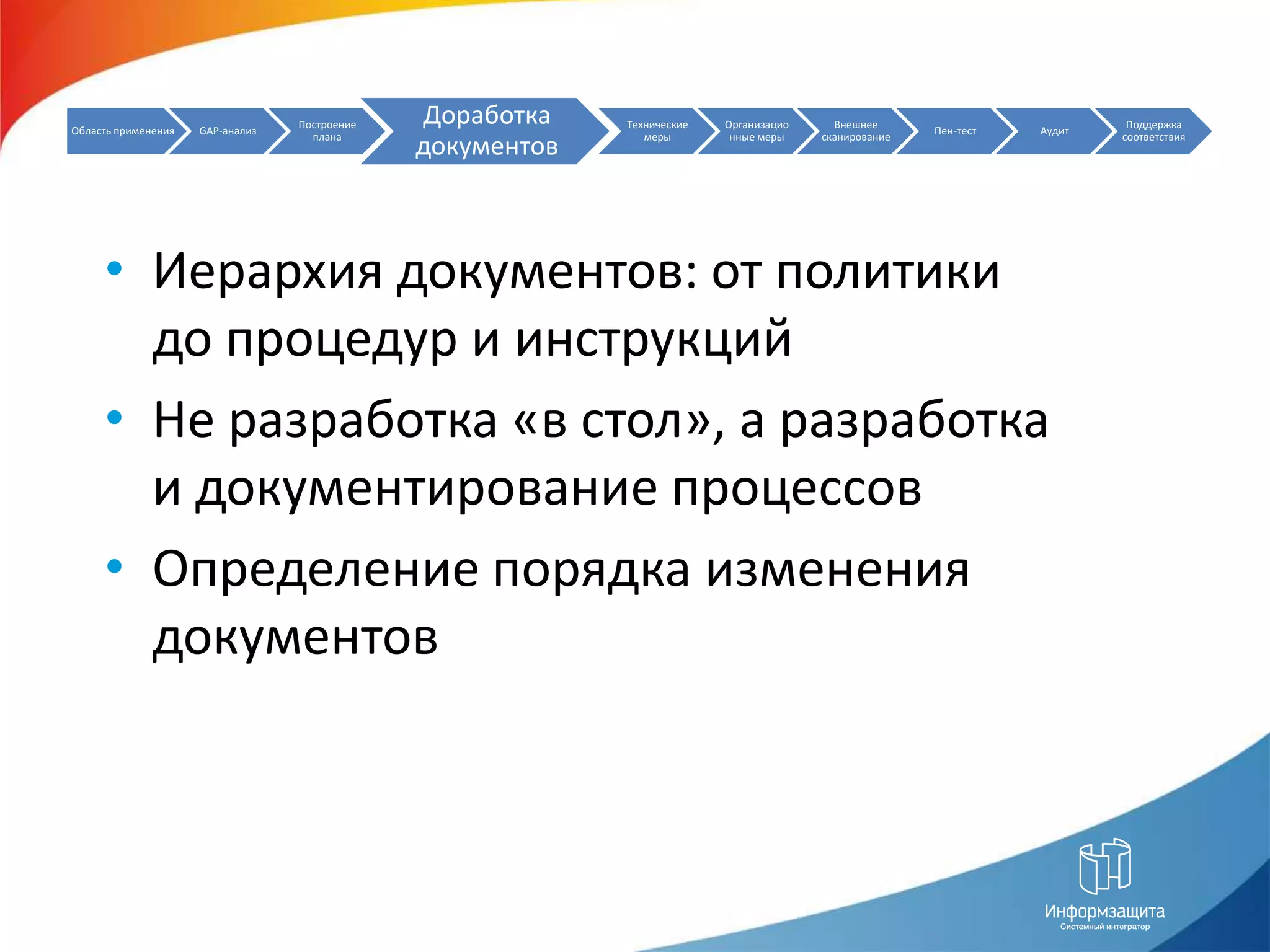 Область применения
GAP-анализ
Построение плана
Доработка документов
Технические меры
Организационные меры
Внешнее сканирование
Пен-тест
Аудит
Поддержка соответствия

• Иерархия документов: от политики до процедур и инструкций
• Не разработка «в стол», а разработка и документирование процессов
• Определение порядка изменения документов

Информзащита
Системный интегратор